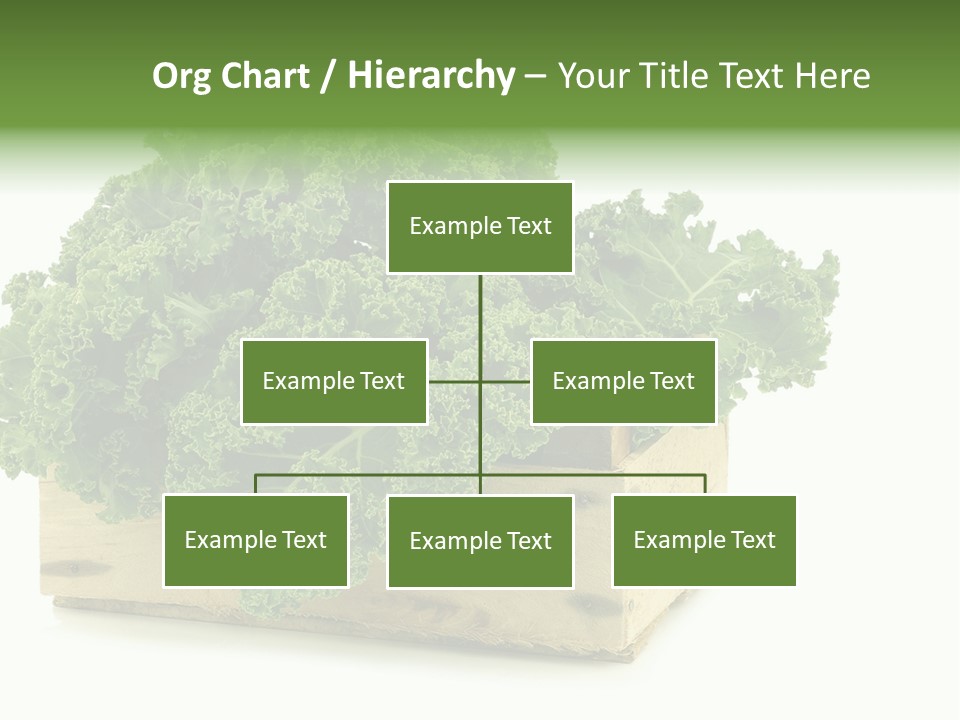 Org Chart / Hierarchy – Your Title Text Here

Example Text

Example Text

Example Text

Example Text

Example Text

Example Text